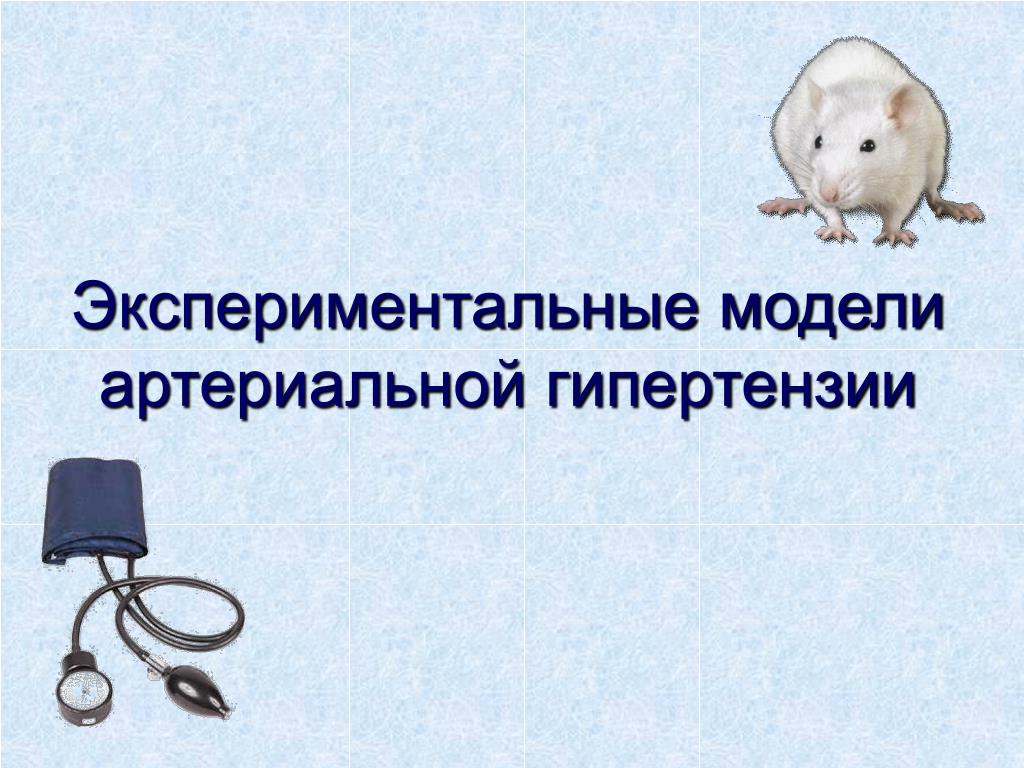 Экспериментальные модели артериальной гипертензии